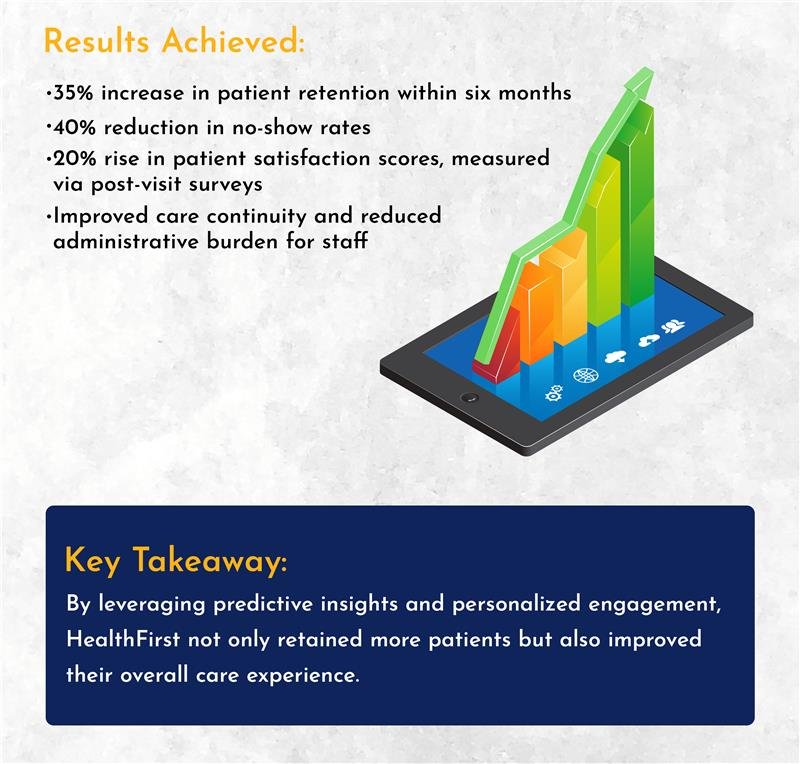 Results Achieved:

•35% increase in patient retention within six months

•40% reduction in no-show rates

•20% rise in patient satisfaction scores, measured via post-visit surveys

•Improved care continuity and reduced administrative burden for staff

Key Takeaway:

By leveraging predictive insights and personalized engagement, HealthFirst not only retained more patients but also improved their overall care experience.